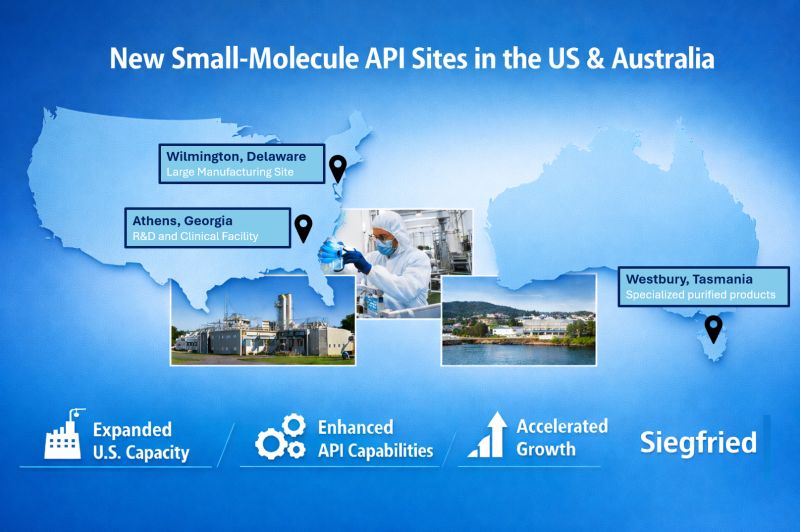 New Small-Molecule API Sites in the US & Australia

Wilmington, Delaware
Large Manufacturing Site

Athens, Georgia
R&D and Clinical Facility

Westbury, Tasmania
Specialized purified products

Expanded U.S. Capacity

Enhanced API Capabilities

Accelerated Growth

Siegfried